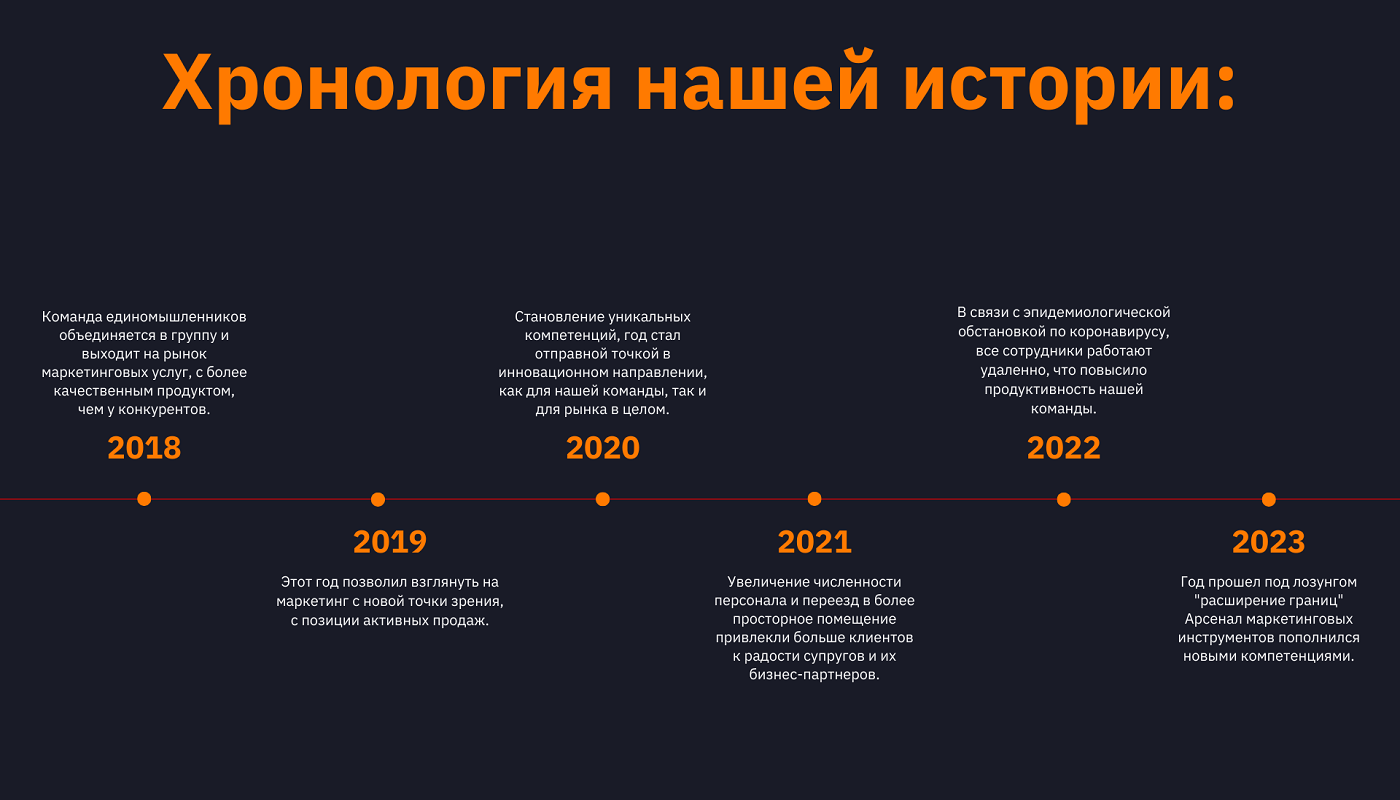 Хронология нашей истории:

Команда единомышленников объединяется в группу и выходит на рынок маркетинговых услуг, с более качественным продуктом, чем у конкурентов.

2018

2019

Этот год позволил взглянуть на маркетинг с новой точки зрения, с позиции активных продаж.

Становление уникальных компетенций, год стал отправной точкой в инновационном направлении, как для нашей команды, так и для рынка в целом.

2020

2021

Увеличение численности персонала и переезд в более просторное помещение привлекли больше клиентов к радости супругов и их бизнес-партнеров.

В связи с эпидемиологической обстановкой по коронавирусу, все сотрудники работают удаленно, что повысило продуктивность нашей команды.

2022

2023

Год прошел под лозунгом "расширение границ" Арсенал маркетинговых инструментов пополнился новыми компетенциями.